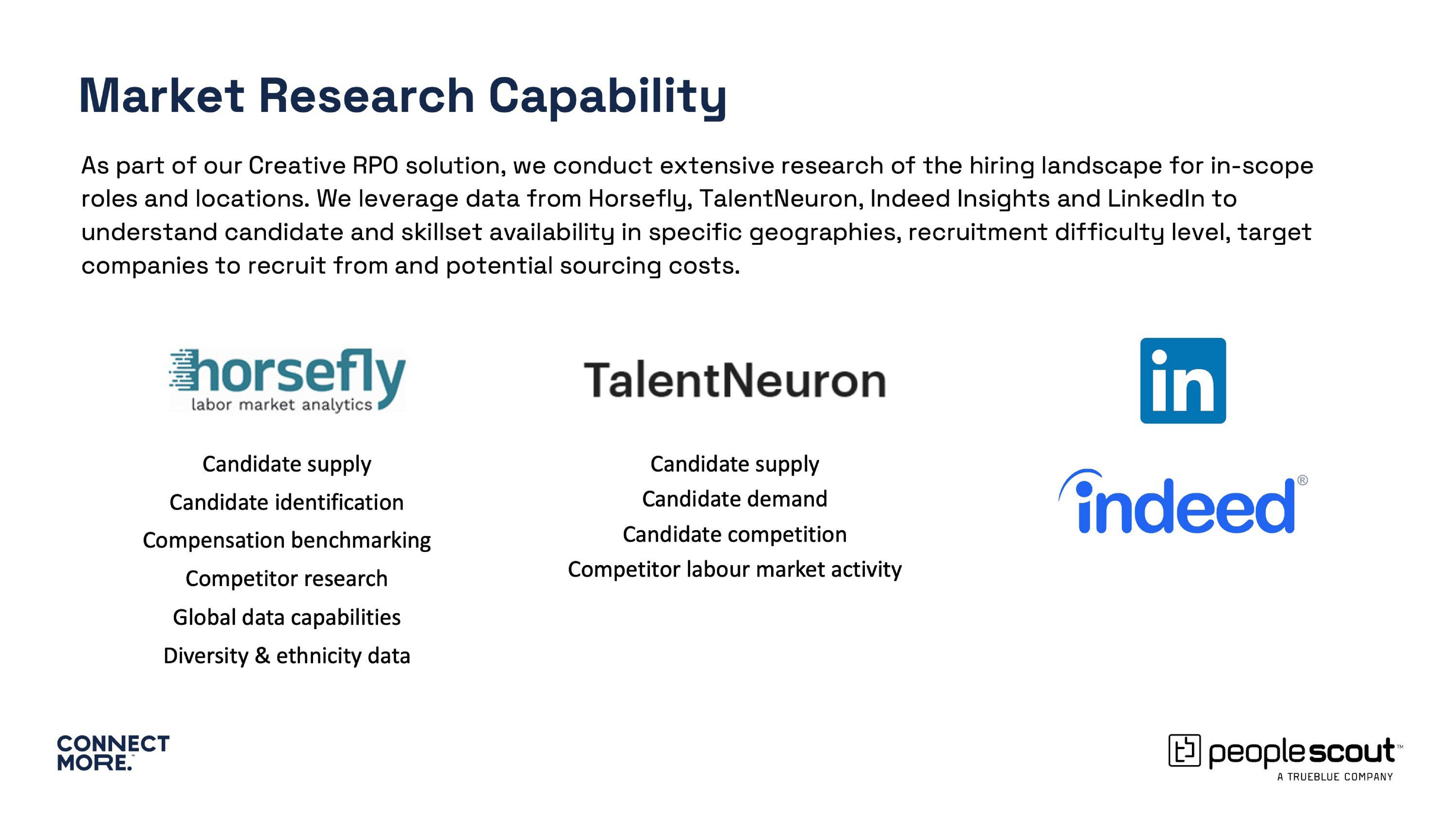 Market Research Capability

As part of our Creative RPO solution, we conduct extensive research of the hiring landscape for in-scope roles and locations. We leverage data from Horsefly, TalentNeuron, Indeed Insights and LinkedIn to understand candidate and skillset availability in specific geographies, recruitment difficulty level, target companies to recruit from and potential sourcing costs.

horsefly
labor market analytics

Candidate supply
Candidate identification
Compensation benchmarking
Competitor research
Global data capabilities
Diversity & ethnicity data

TalentNeuron

Candidate supply
Candidate demand
Candidate competition
Competitor labour market activity

in

indeed®

CONNECT MORE.™

peoplescout™
A TRUEBLUE COMPANY